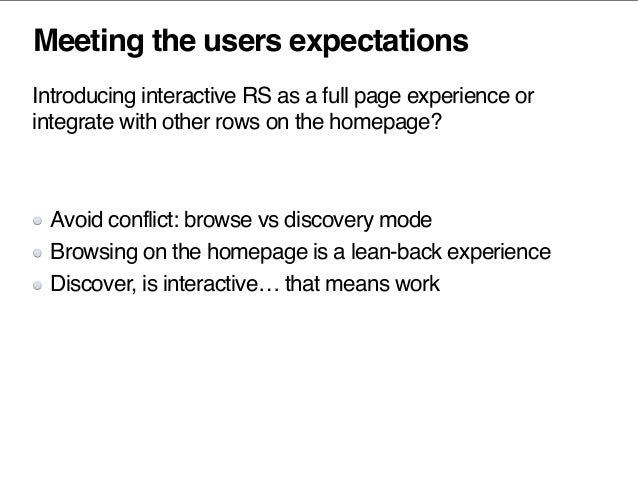 Meeting the users expectations

Introducing interactive RS as a full page experience or integrate with other rows on the homepage?

- Avoid conflict: browse vs discovery mode
- Browsing on the homepage is a lean-back experience
- Discover, is interactive… that means work